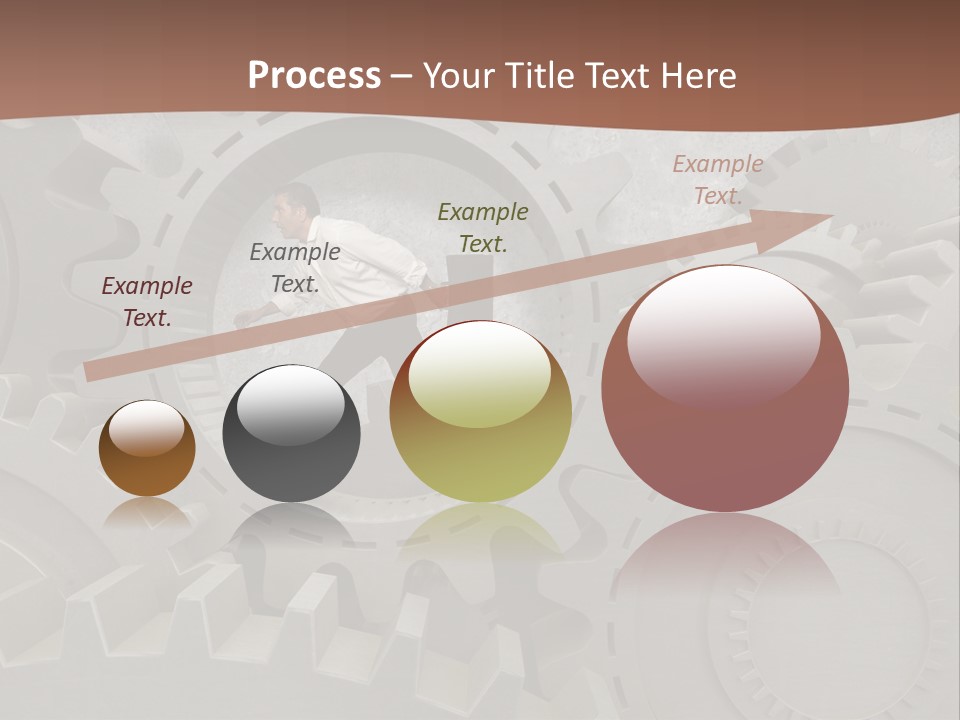 Process – Your Title Text Here

Example Text.

Example Text.

Example Text.

Example Text.